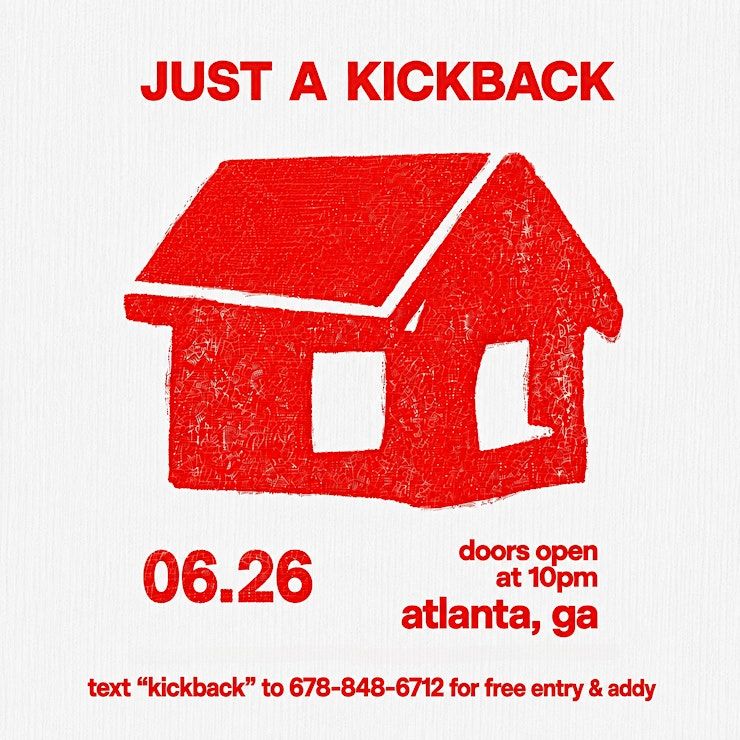 JUST A KICKBACK

06.26

doors open at 10pm
atlanta, ga

text “kickback” to 678-848-6712 for free entry & addy